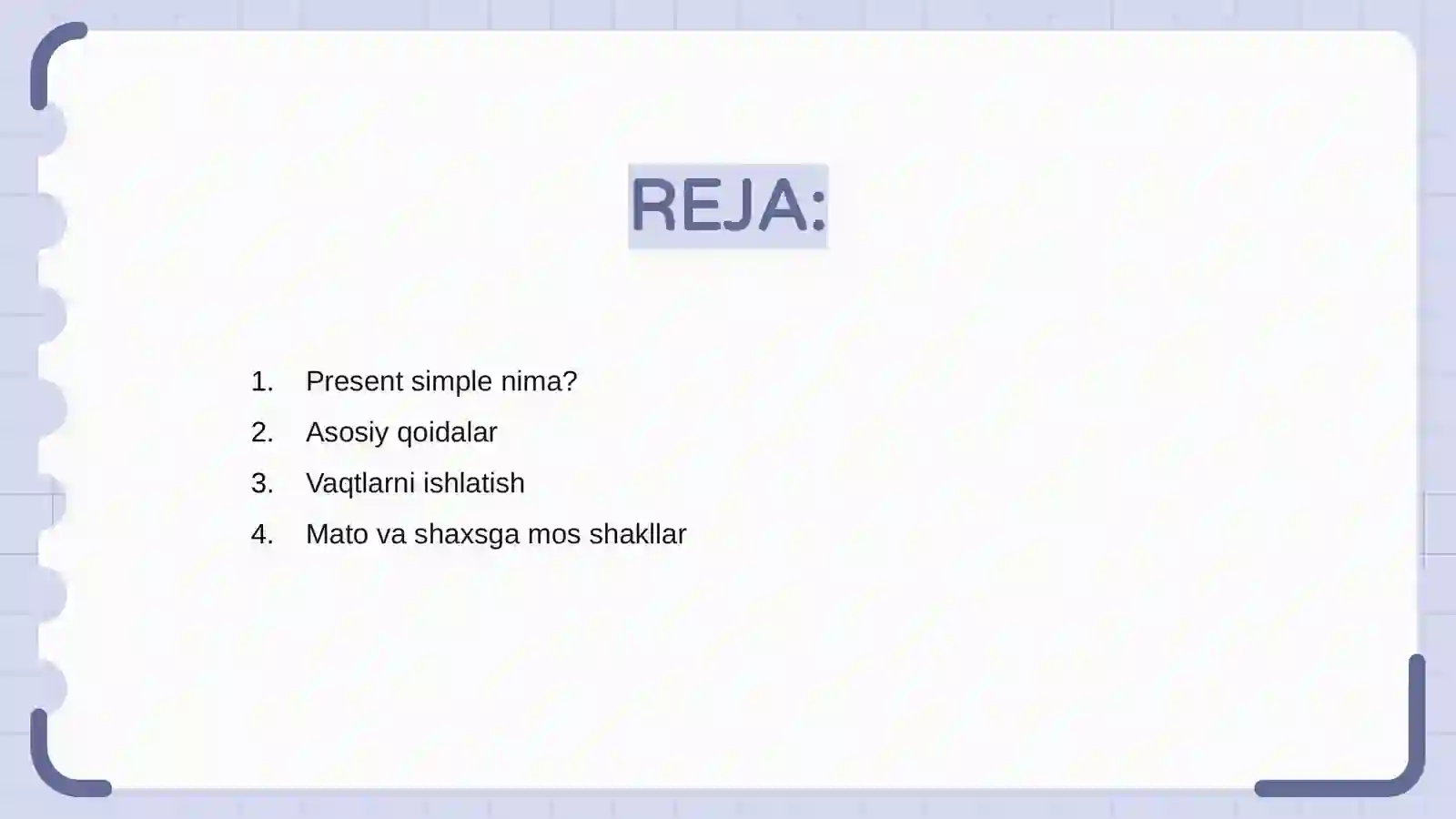 REJA:

1. Present simple nima?
2. Asosiy qoidalar
3. Vaqtlarni ishlatish
4. Mato va shaxsga mos shakllar